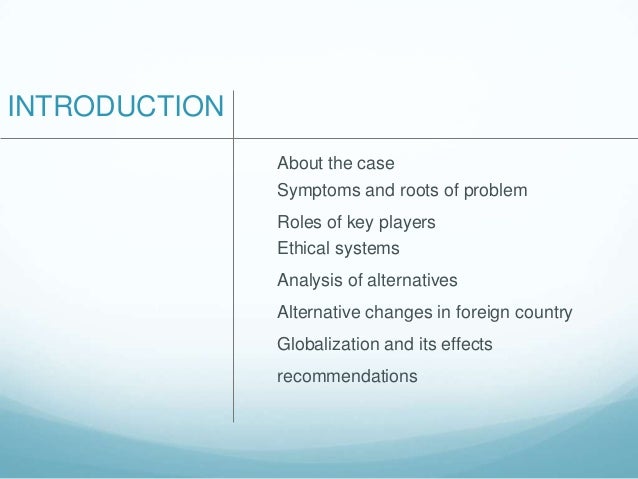 INTRODUCTION

About the case
Symptoms and roots of problem
Roles of key players
Ethical systems
Analysis of alternatives
Alternative changes in foreign country
Globalization and its effects
recommendations